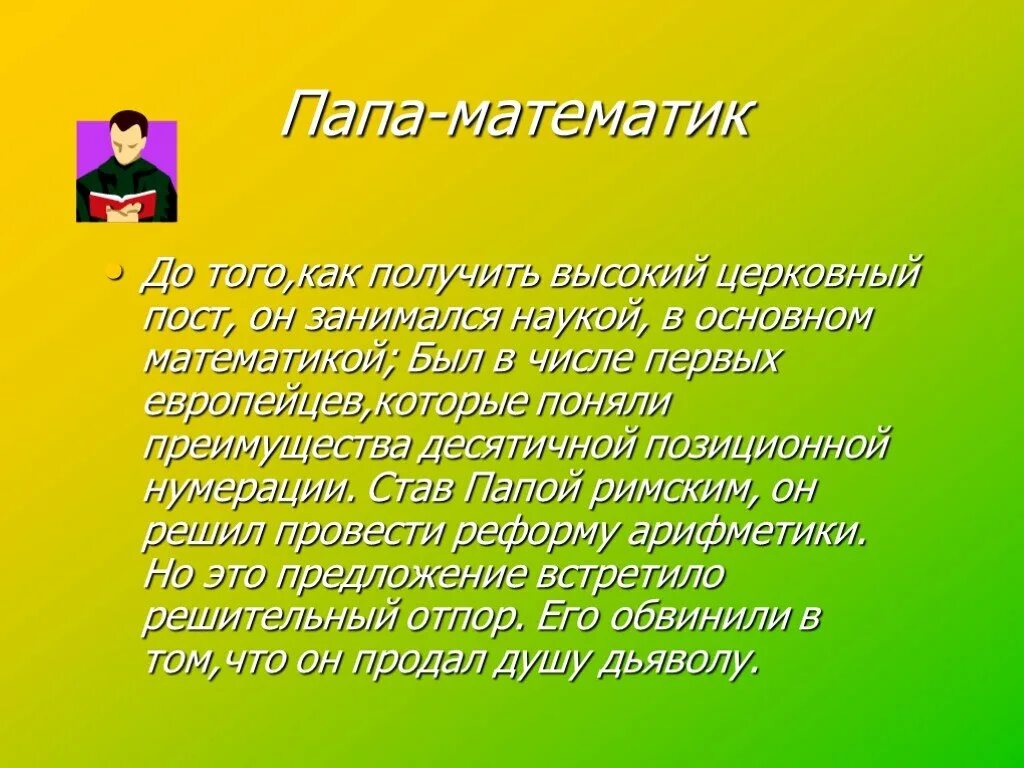 Папа-математик

• До того,как получить высокий церковный пост, он занимался наукой, в основном математикой; Был в числе первых европейцев,которые поняли преимущества десятичной позиционной нумерации. Став Папой римским, он решил провести реформу арифметики. Но это предложение встретило решительный отпор. Его обвинили в том,что он продал душу дьяволу.